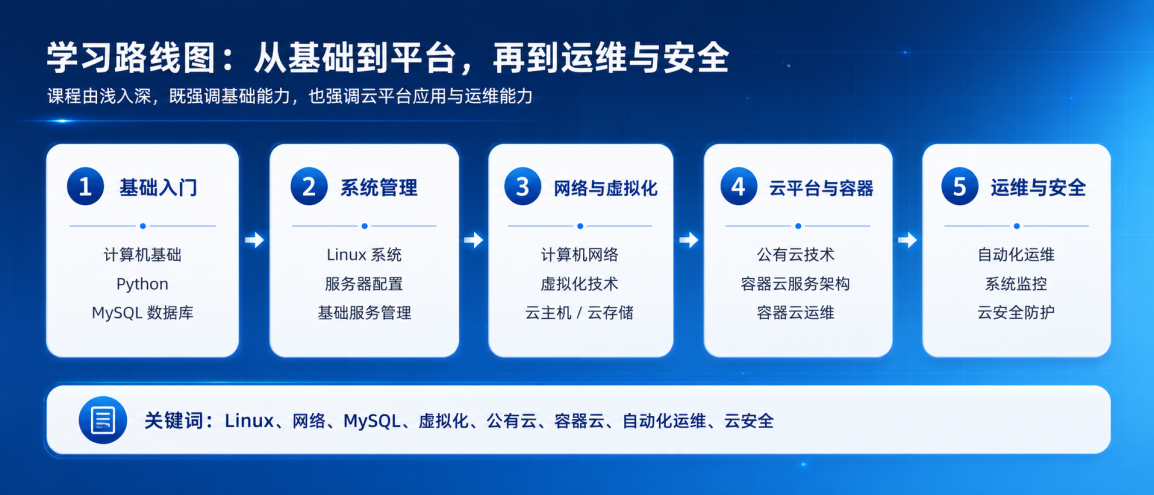 学习路线图：从基础到平台，再到运维与安全

课程由浅入深，既强调基础能力，也强调云平台应用与运维能力

1 基础入门

计算机基础
Python
MySQL 数据库

2 系统管理

Linux 系统
服务器配置
基础服务管理

3 网络与虚拟化

计算机网络
虚拟化技术
云主机 / 云存储

4 云平台与容器

公有云技术
容器云服务架构
容器云运维

5 运维与安全

自动化运维
系统监控
云安全防护

关键词：Linux、网络、MySQL、虚拟化、公有云、容器云、自动化运维、云安全